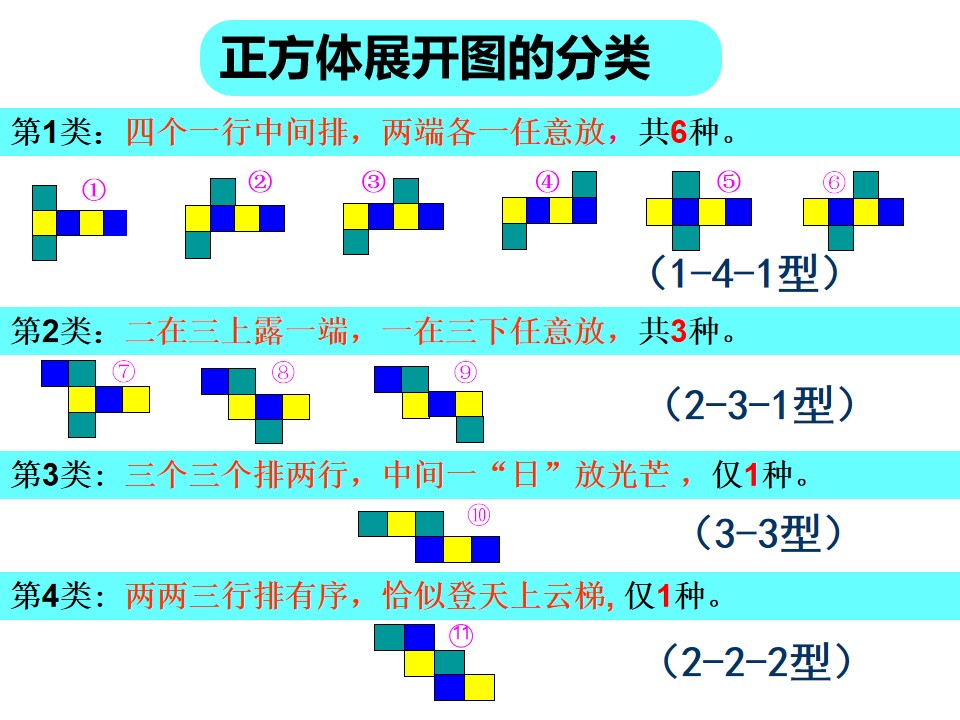 正方体展开图的分类

第1类：四个一行中间排，两端各一任意放，共6种。

① ② ③ ④ ⑤ ⑥

（1-4-1型）

第2类：二在三上露一端，一在三下任意放，共3种。

⑦ ⑧ ⑨

（2-3-1型）

第3类：三个三个排两行，中间一“日”放光芒，仅1种。

⑩

（3-3型）

第4类：两两三行排有序，恰似登天上云梯，仅1种。

⑪

（2-2-2型）